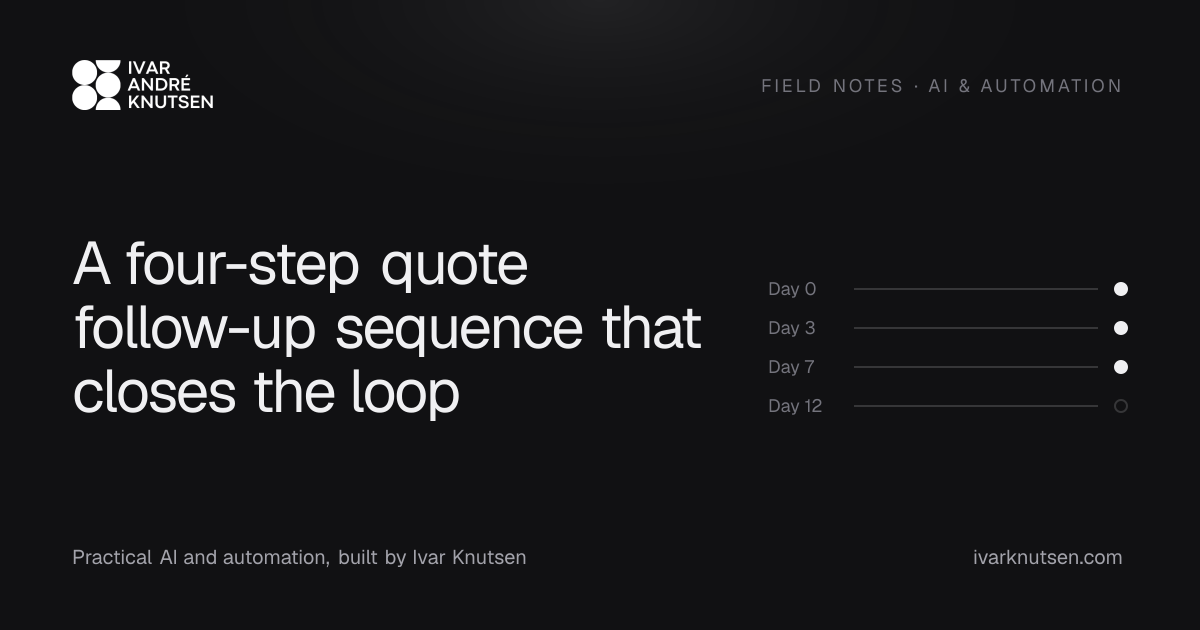 IVAR
ANDRÉ
KNUTSEN

FIELD NOTES · AI & AUTOMATION

A four-step quote follow-up sequence that closes the loop

Day 0
Day 3
Day 7
Day 12

Practical AI and automation, built by Ivar Knutsen

ivarknutsen.com